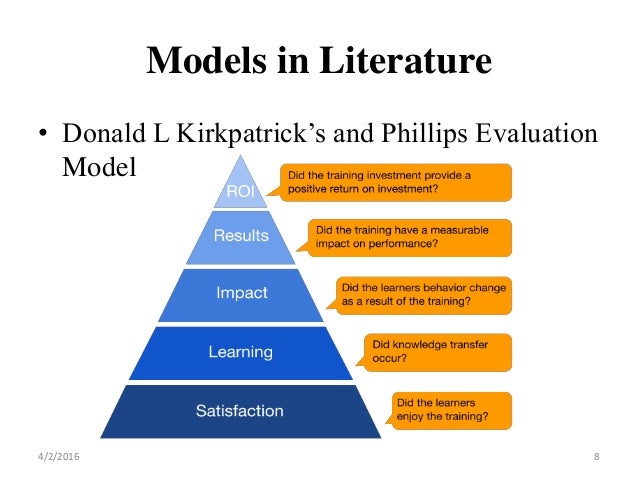 Models in Literature

• Donald L Kirkpatrick's and Phillips Evaluation Model

ROI

Did the training investment provide a positive return on investment?

Results

Did the training have a measurable impact on performance?

Impact

Did the learners behavior change as a result of the training?

Learning

Did knowledge transfer occur?

Satisfaction

Did the learners enjoy the training?

4/2/2016

8